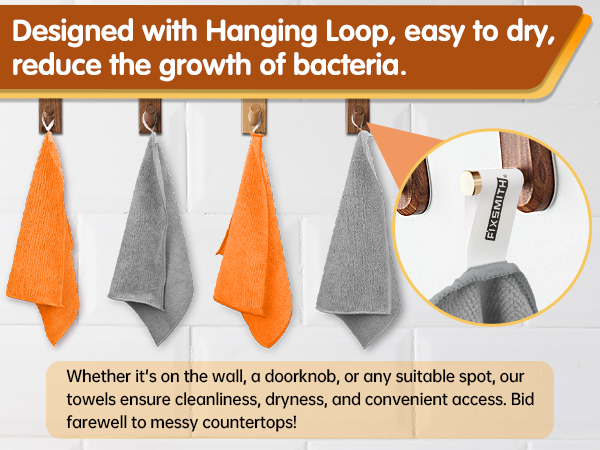 Designed with Hanging Loop, easy to dry, reduce the growth of bacteria.

FIXSMITH

Whether it's on the wall, a doorknob, or any suitable spot, our towels ensure cleanliness, dryness, and convenient access. Bid farewell to messy countertops!